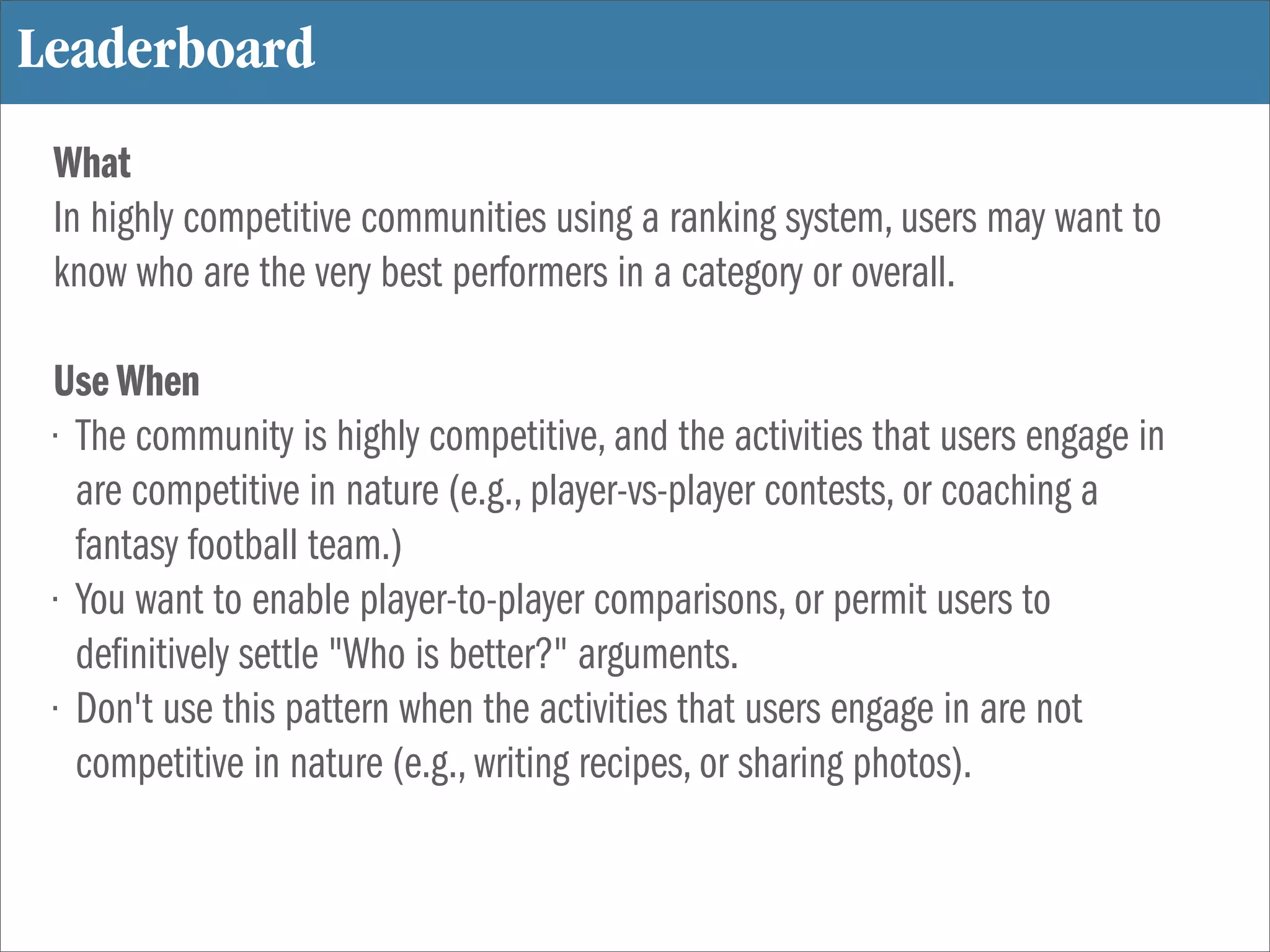 Leaderboard

What
In highly competitive communities using a ranking system, users may want to know who are the very best performers in a category or overall.

Use When
· The community is highly competitive, and the activities that users engage in are competitive in nature (e.g., player-vs-player contests, or coaching a fantasy football team.)
· You want to enable player-to-player comparisons, or permit users to definitively settle "Who is better?" arguments.
· Don't use this pattern when the activities that users engage in are not competitive in nature (e.g., writing recipes, or sharing photos).